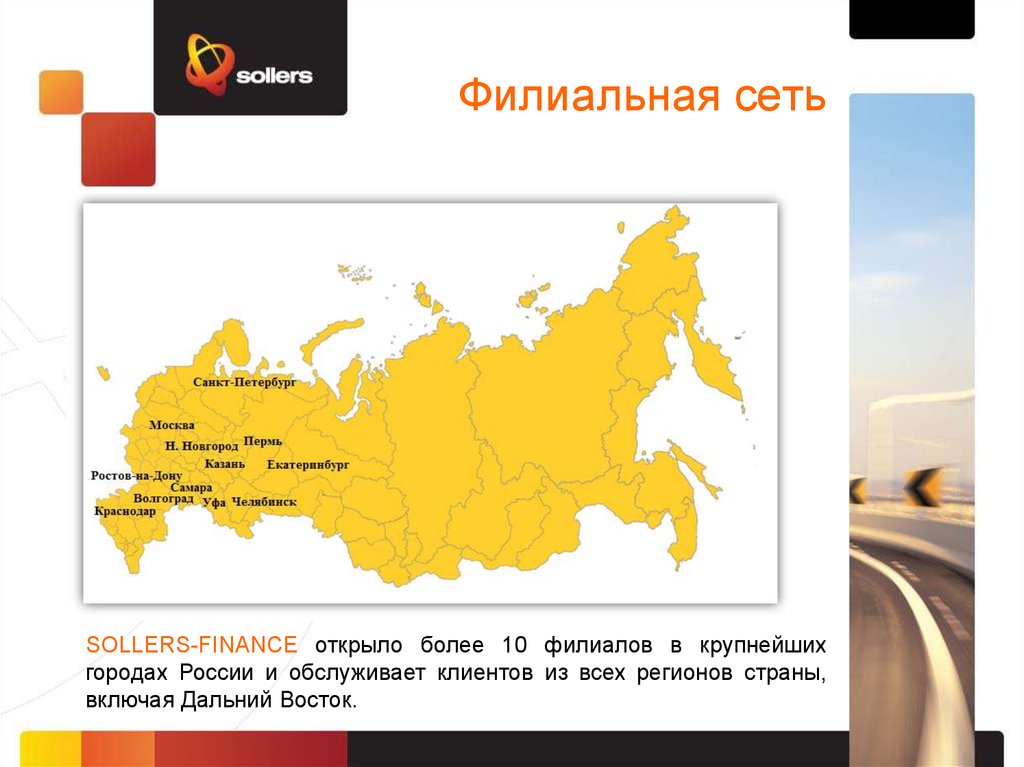 sollers

Филиальная сеть

Санкт-Петербург
Москва
Н. Новгород
Пермь
Казань
Екатеринбург
Ростов-на-Дону
Самара
Волгоград
Уфа
Челябинск
Краснодар

SOLLERS-FINANCE открыло более 10 филиалов в крупнейших городах России и обслуживает клиентов из всех регионов страны, включая Дальний Восток.